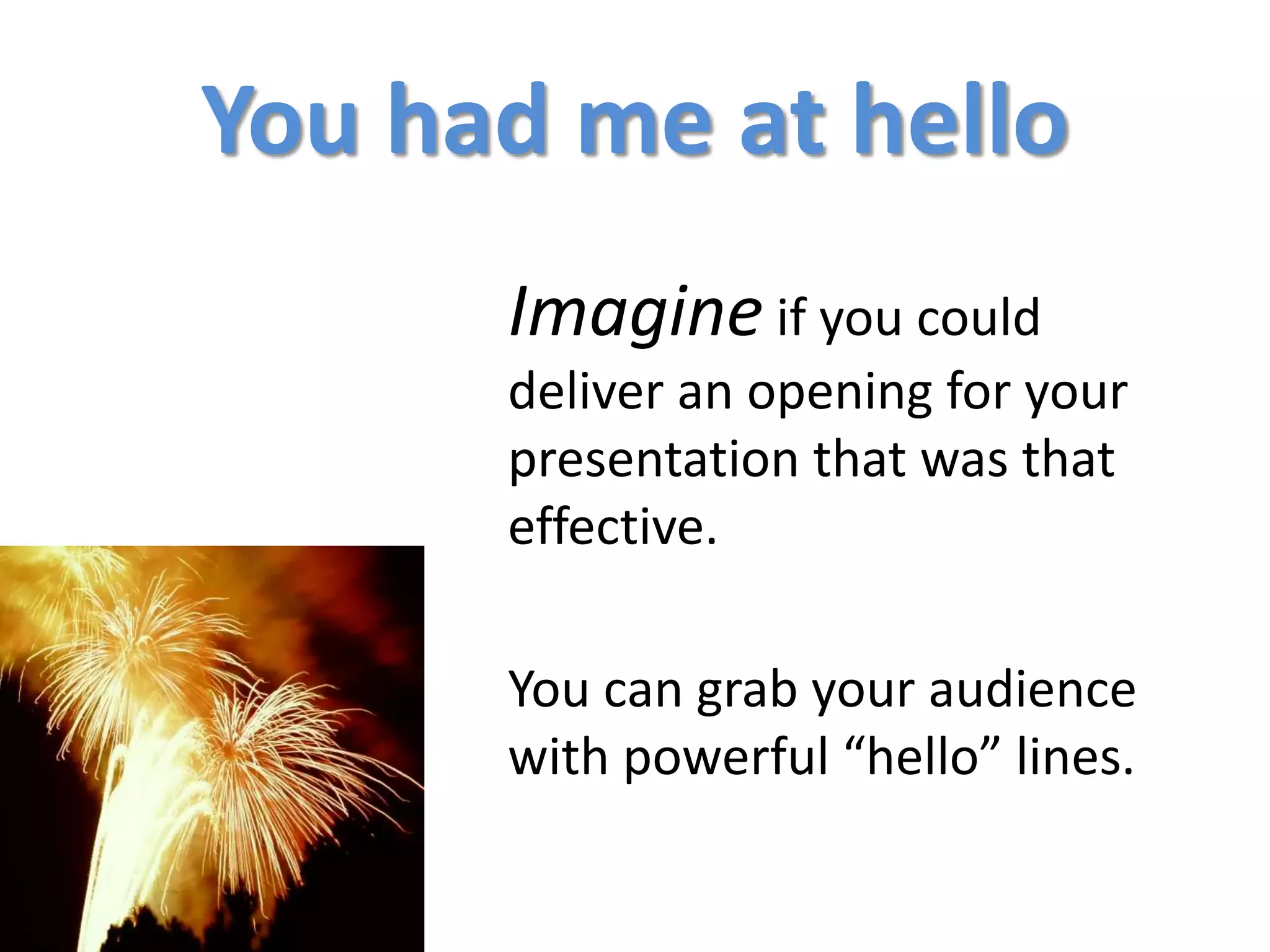 You had me at hello

Imagine if you could deliver an opening for your presentation that was that effective.

You can grab your audience with powerful “hello” lines.